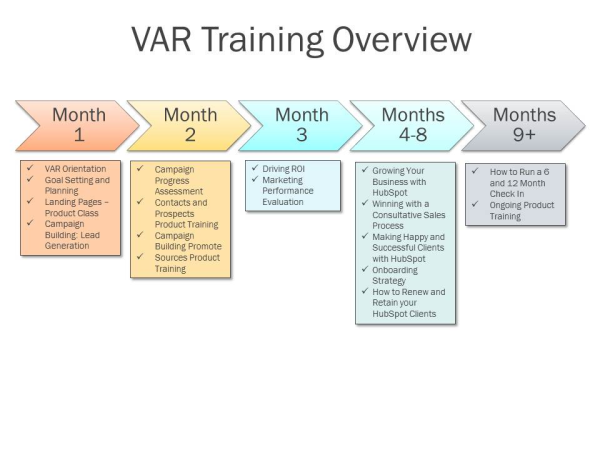 VAR Training Overview

Month 1

✓ VAR Orientation
✓ Goal Setting and Planning
✓ Landing Pages – Product Class
✓ Campaign Building: Lead Generation

Month 2

✓ Campaign Progress Assessment
✓ Contacts and Prospects Product Training
✓ Campaign Building Promote
✓ Sources Product Training

Month 3

✓ Driving ROI
✓ Marketing Performance Evaluation

Months 4-8

✓ Growing Your Business with HubSpot
✓ Winning with a Consultative Sales Process
✓ Making Happy and Successful Clients with HubSpot
✓ Onboarding Strategy
✓ How to Renew and Retain your HubSpot Clients

Months 9+

✓ How to Run a 6 and 12 Month Check In
✓ Ongoing Product Training